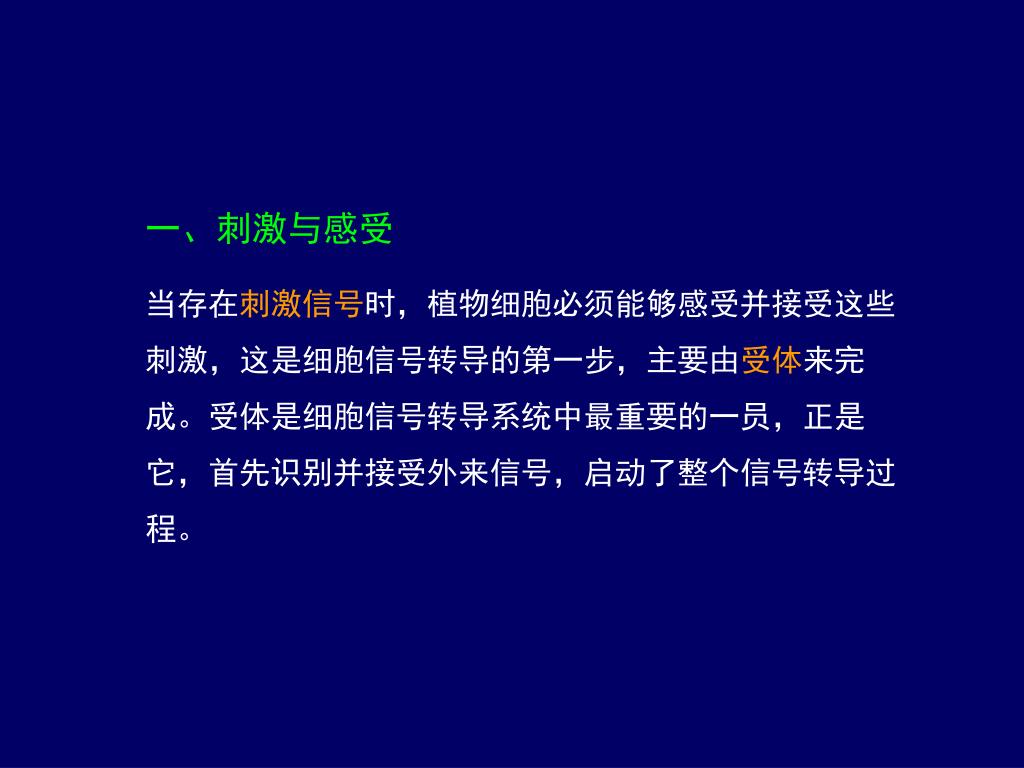 一、刺激与感受

当存在刺激信号时，植物细胞必须能够感受并接受这些刺激，这是细胞信号转导的第一步，主要由受体来完成。受体是细胞信号转导系统中最重要的一员，正是它，首先识别并接受外来信号，启动了整个信号转导过程。